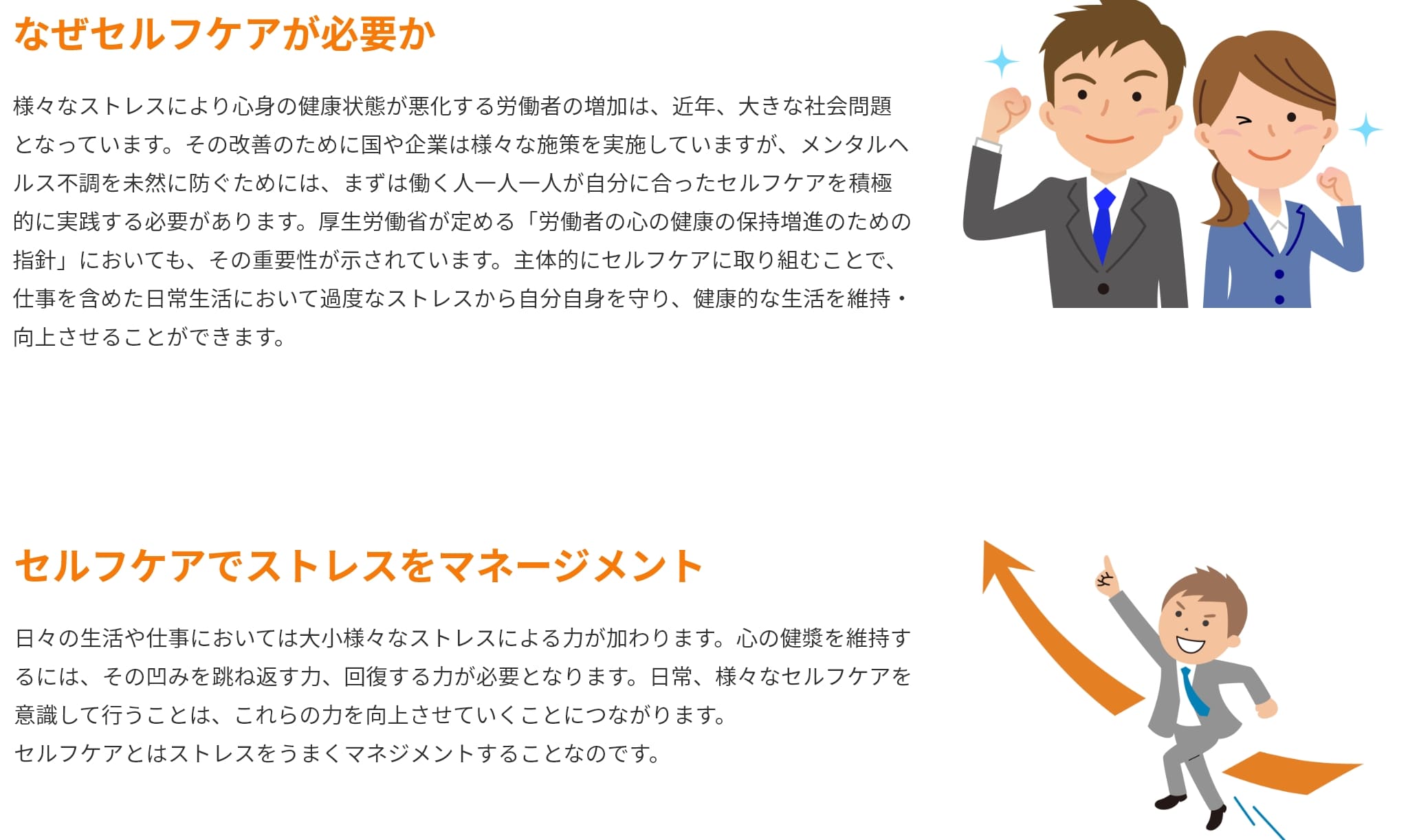 なぜセルフケアが必要か

様々なストレスにより心身の健康状態が悪化する労働者の増加は、近年、大きな社会問題となっています。その改善のために国や企業は様々な施策を実施していますが、メンタルヘルス不調を未然に防ぐためには、まずは働く人一人一人が自分に合ったセルフケアを積極的に実践する必要があります。厚生労働省が定める「労働者の心の健康の保持増進のための指針」においても、その重要性が示されています。主体的にセルフケアに取り組むことで、仕事を含めた日常生活において過度なストレスから自分自身を守り、健康的な生活を維持・向上させることができます。

セルフケアでストレスをマネージメント

日々の生活や仕事においては大小様々なストレスによる力が加わります。心の健漿を維持するには、その凹みを跳ね返す力、回復する力が必要となります。日常、様々なセルフケアを意識して行うことは、これらの力を向上させていくことにつながります。
セルフケアとはストレスをうまくマネジメントすることなのです。